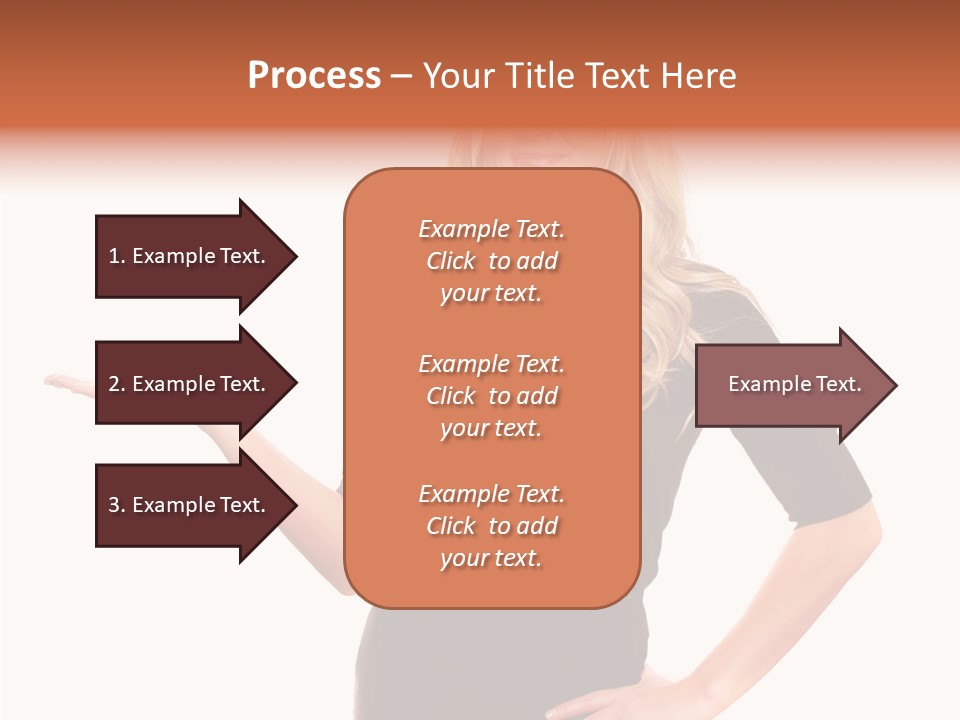 Process – Your Title Text Here

1. Example Text.

2. Example Text.

3. Example Text.

Example Text. Click to add your text.

Example Text. Click to add your text.

Example Text. Click to add your text.

Example Text.